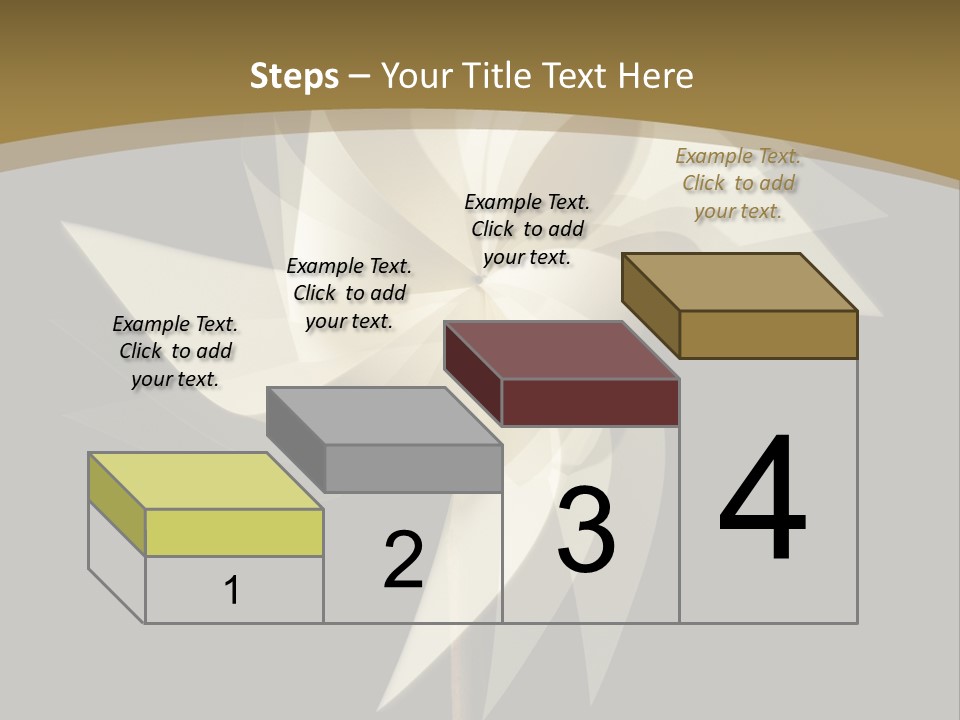 Steps – Your Title Text Here

Example Text. Click to add your text.

Example Text. Click to add your text.

Example Text. Click to add your text.

Example Text. Click to add your text.

1

2

3

4